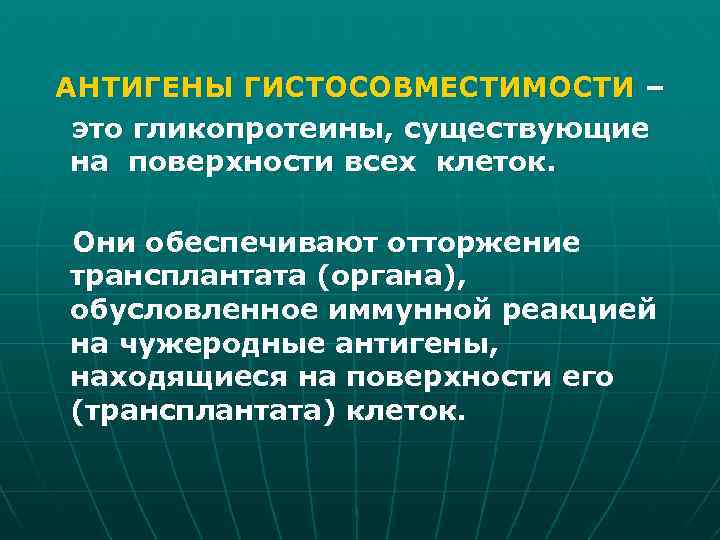 АНТИГЕНЫ ГИСТОСОВМЕСТИМОСТИ – это гликопротеины, существующие на поверхности всех клеток.

Они обеспечивают отторжение трансплантата (органа), обусловленное иммунной реакцией на чужеродные антигены, находящиеся на поверхности его (трансплантата) клеток.